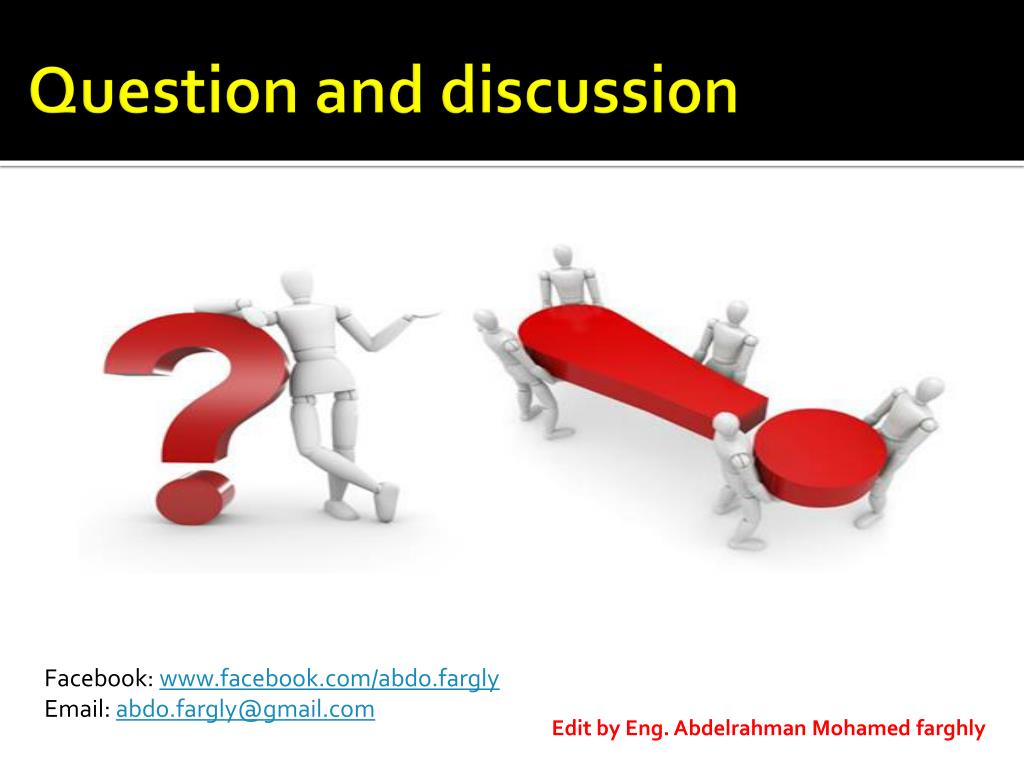 Question and discussion

Facebook: www.facebook.com/abdo.fargly
Email: abdo.fargly@gmail.com

Edit by Eng. Abdelrahman Mohamed farghly